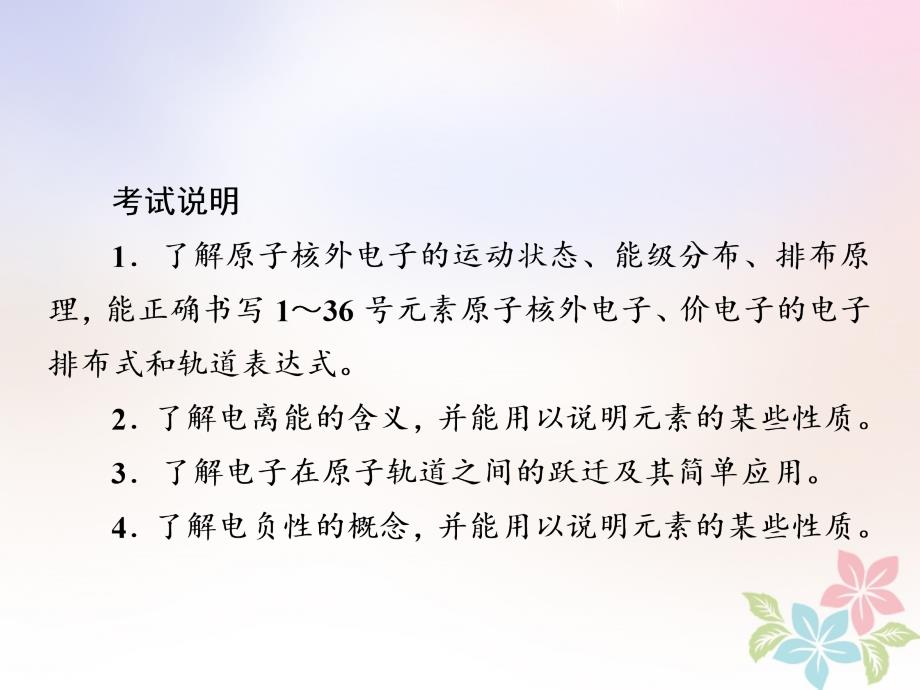 考试说明

1．了解原子核外电子的运动状态、能级分布、排布原理，能正确书写 1～36 号元素原子核外电子、价电子的电子排布式和轨道表达式。

2．了解电离能的含义，并能用以说明元素的某些性质。

3．了解电子在原子轨道之间的跃迁及其简单应用。

4．了解电负性的概念，并能用以说明元素的某些性质。